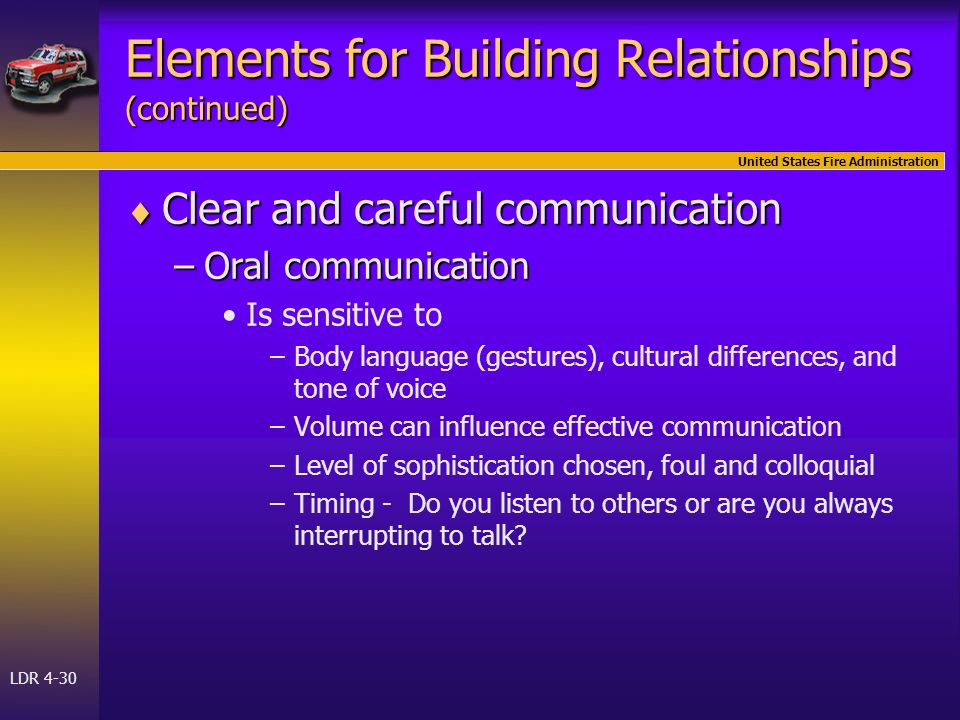 Elements for Building Relationships (continued)

United States Fire Administration

♦ Clear and careful communication

– Oral communication

• Is sensitive to

– Body language (gestures), cultural differences, and tone of voice

– Volume can influence effective communication

– Level of sophistication chosen, foul and colloquial

– Timing -  Do you listen to others or are you always interrupting to talk?

LDR 4-30